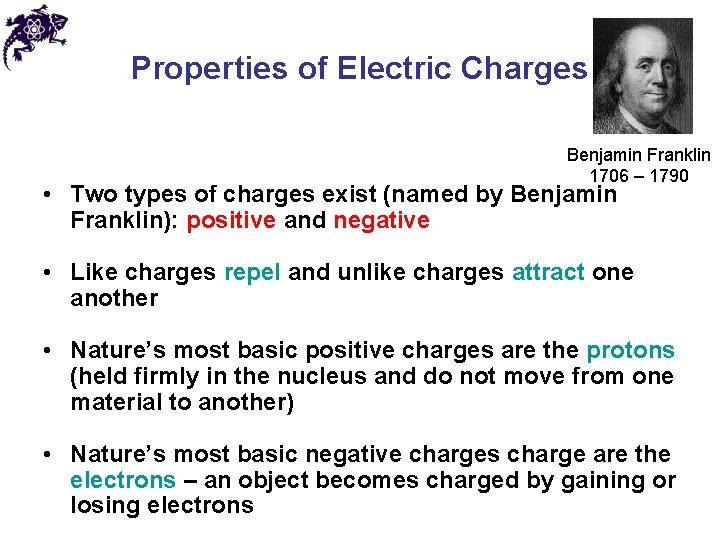 Properties of Electric Charges

Benjamin Franklin
1706 – 1790

• Two types of charges exist (named by Benjamin Franklin): positive and negative

• Like charges repel and unlike charges attract one another

• Nature's most basic positive charges are the protons (held firmly in the nucleus and do not move from one material to another)

• Nature's most basic negative charges charge are the electrons – an object becomes charged by gaining or losing electrons